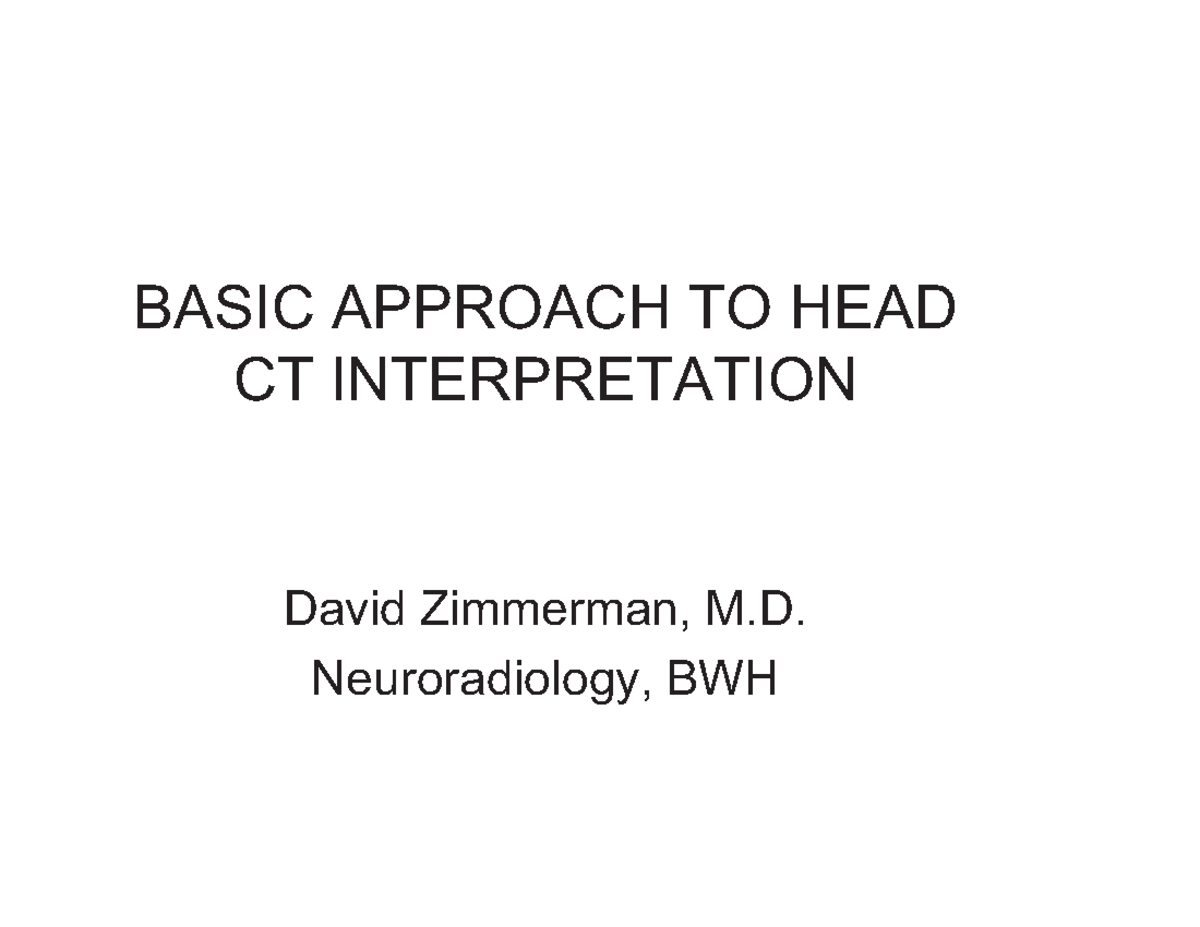 BASIC APPROACH TO HEAD CT INTERPRETATION

David Zimmerman, M.D.
Neuroradiology, BWH